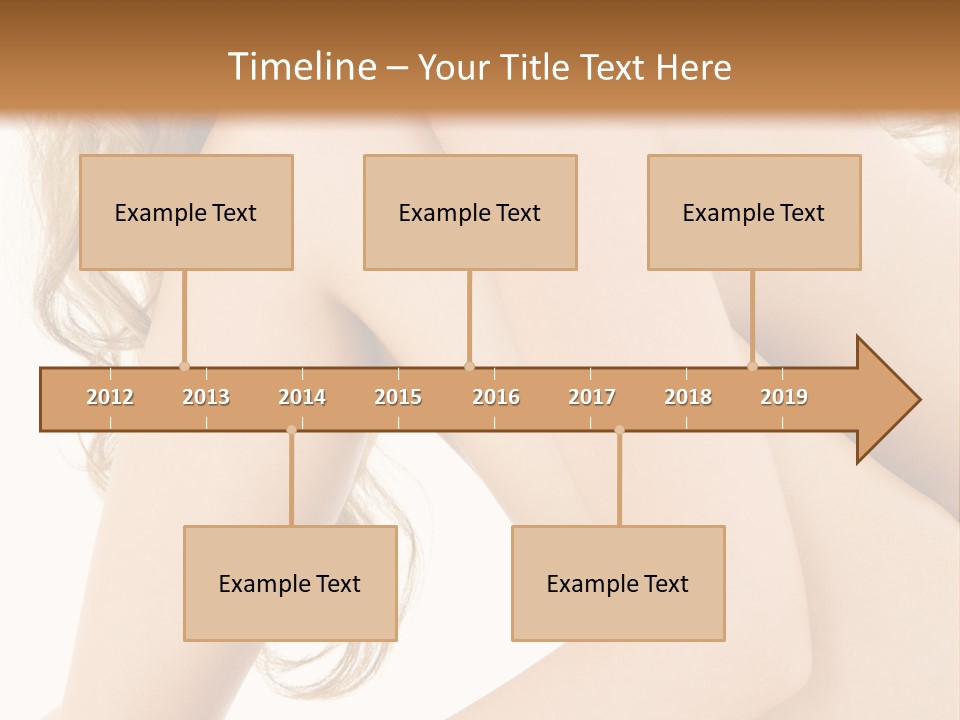 Timeline – Your Title Text Here

Example Text

Example Text

Example Text

2012 2013 2014 2015 2016 2017 2018 2019

Example Text

Example Text